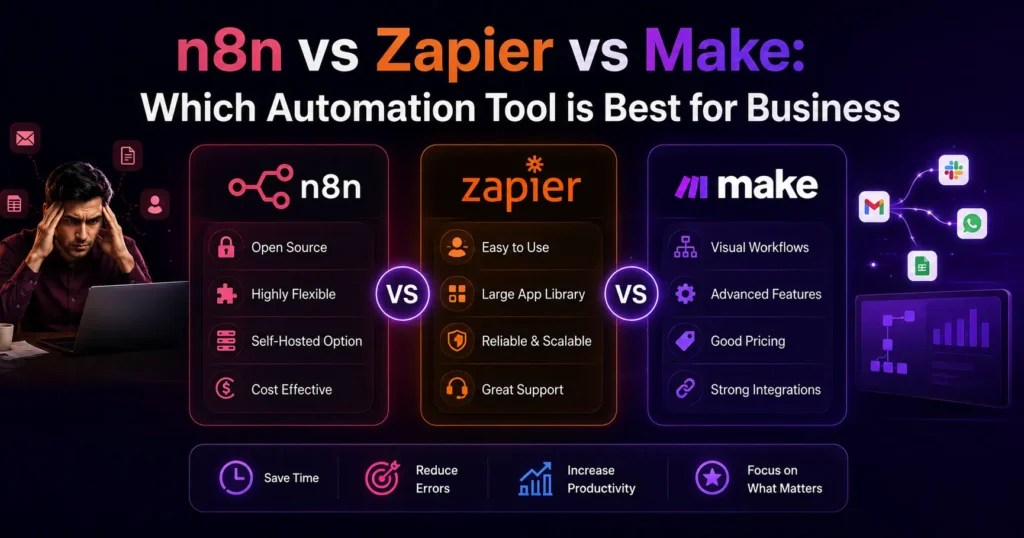 n8n vs Zapier vs Make:
Which Automation Tool is Best for Business

n8n
Open Source
Highly Flexible
Self-Hosted Option
Cost Effective

VS

zapier
Easy to Use
Large App Library
Reliable & Scalable
Great Support

VS

make
Visual Workflows
Advanced Features
Good Pricing
Strong Integrations

Save Time
Reduce Errors
Increase Productivity
Focus on What Matters